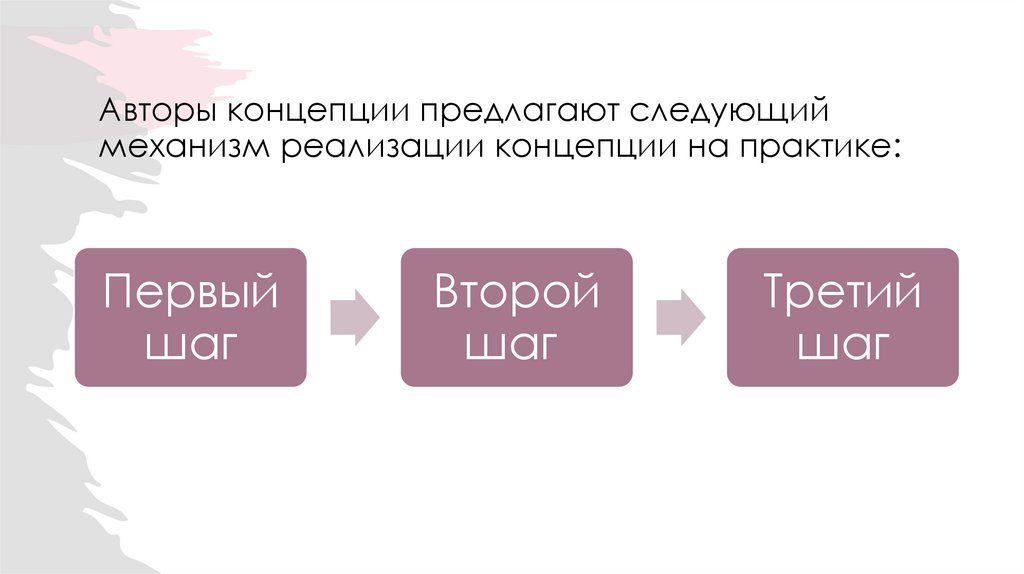 Авторы концепции предлагают следующий механизм реализации концепции на практике:

Первый шаг

Второй шаг

Третий шаг